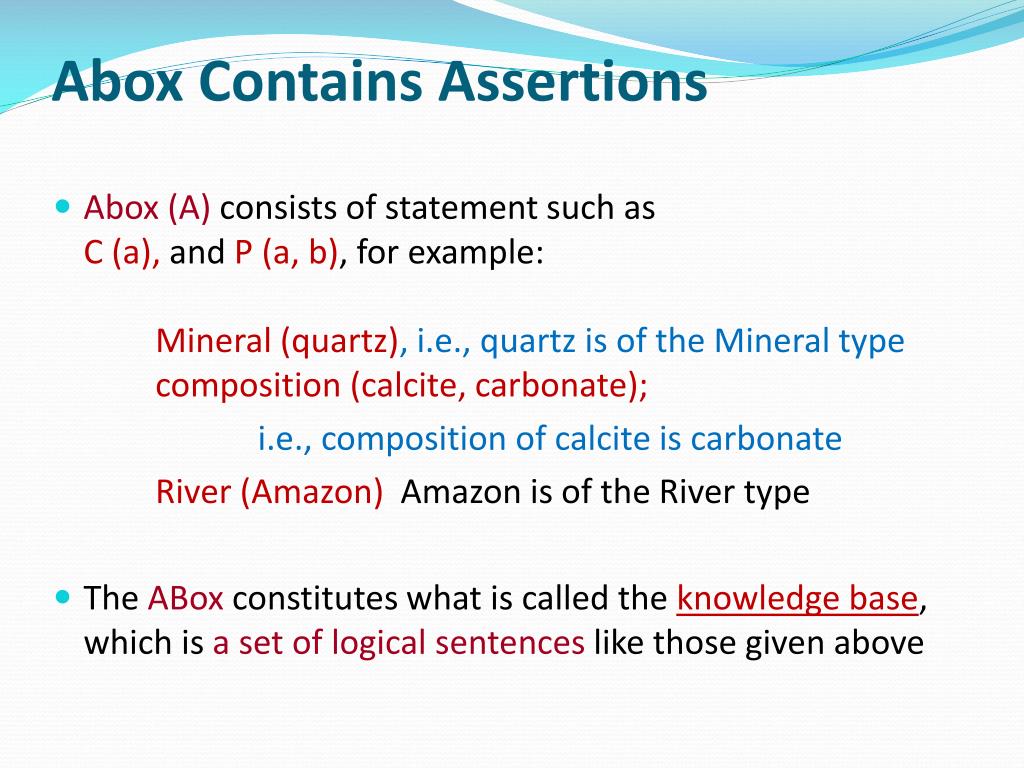 Abox Contains Assertions

Abox (A) consists of statement such as C (a), and P (a, b), for example:

Mineral (quartz), i.e., quartz is of the Mineral type
composition (calcite, carbonate);
i.e., composition of calcite is carbonate
River (Amazon) Amazon is of the River type

The ABox constitutes what is called the knowledge base, which is a set of logical sentences like those given above